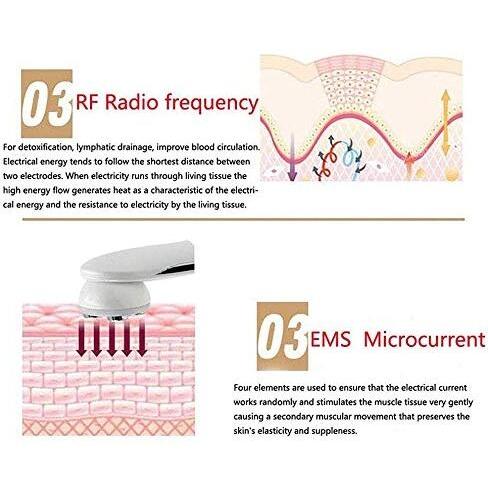 03 RF Radio frequency

For detoxification, lymphatic drainage, improve blood circulation. Electrical energy tends to follow the shortest distance between two electrodes. When electricity runs through living tissue the high energy flow generates heat as a characteristic of the electrical energy and the resistance to electricity by the living tissue.

03 EMS Microcurrent

Four elements are used to ensure that the electrical current works randomly and stimulates the muscle tissue very gently causing a secondary muscular movement that preserves the skin's elasticity and suppleness.